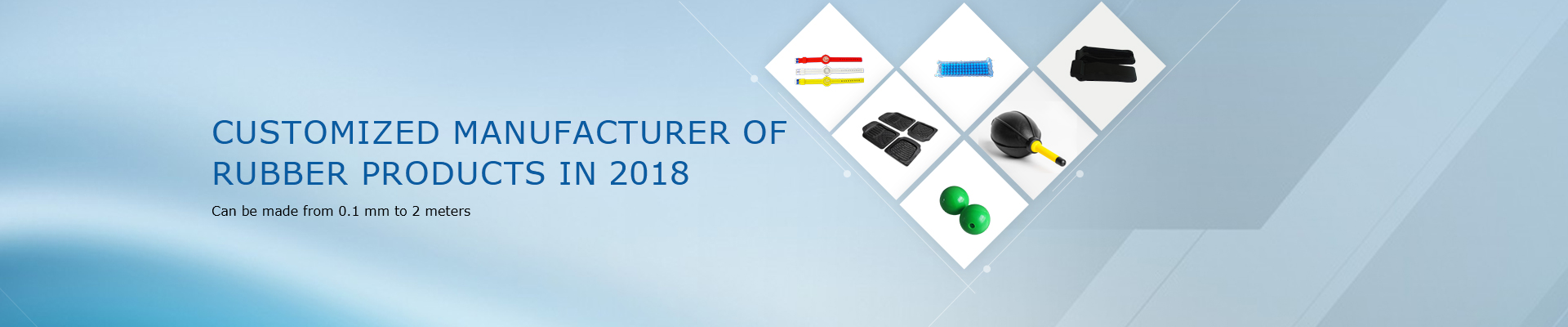 CUSTOMIZED MANUFACTURER OF RUBBER PRODUCTS IN 2018

Can be made from 0.1 mm to 2 meters